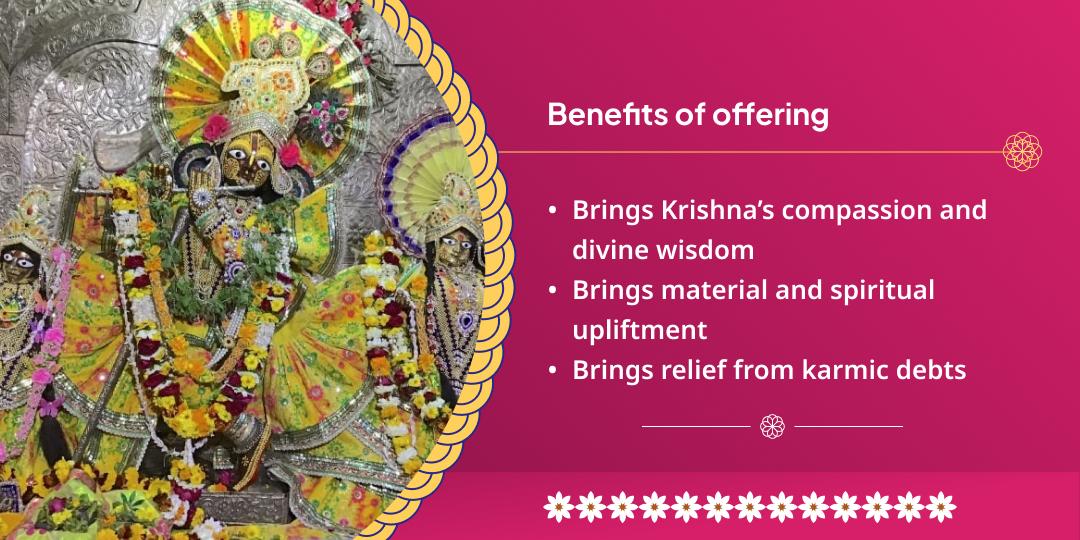 Benefits of offering

• Brings Krishna's compassion and divine wisdom
• Brings material and spiritual upliftment
• Brings relief from karmic debts